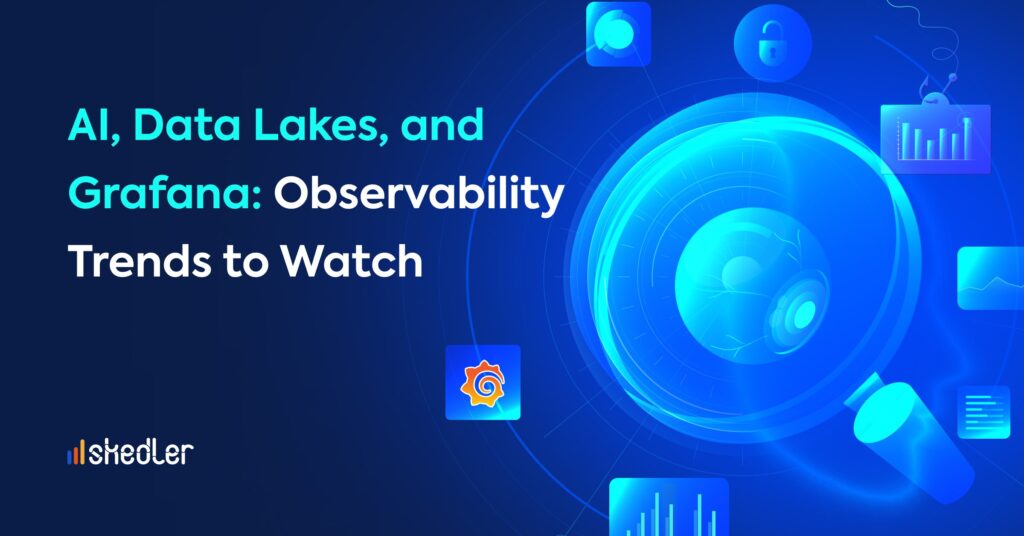 AI, Data Lakes, and Grafana: Observability Trends to Watch

skedler